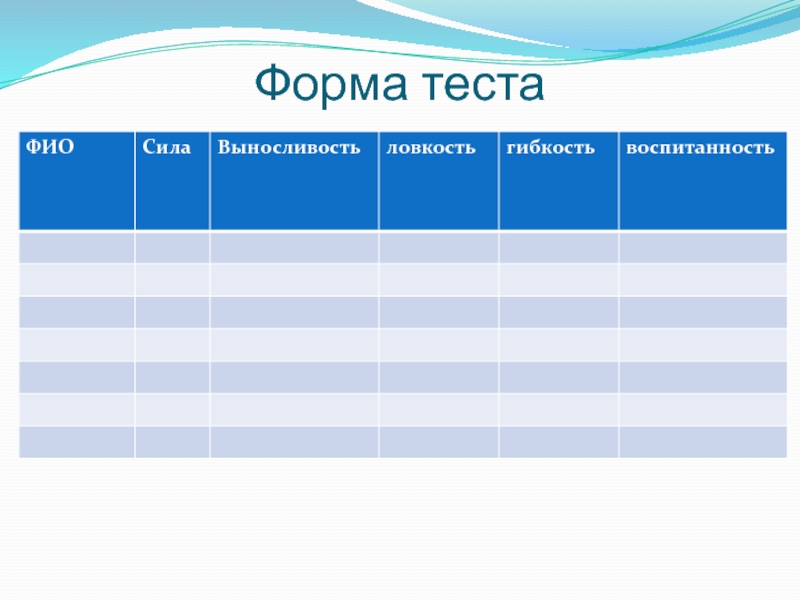 Форма теста

| ФИО | Сила | Выносливость | ловкость | гибкость | воспитанность |
|---|---|---|---|---|---|
| | | | | | |
| | | | | | |
| | | | | | |
| | | | | | |
| | | | | | |
| | | | | | |
| | | | | | |